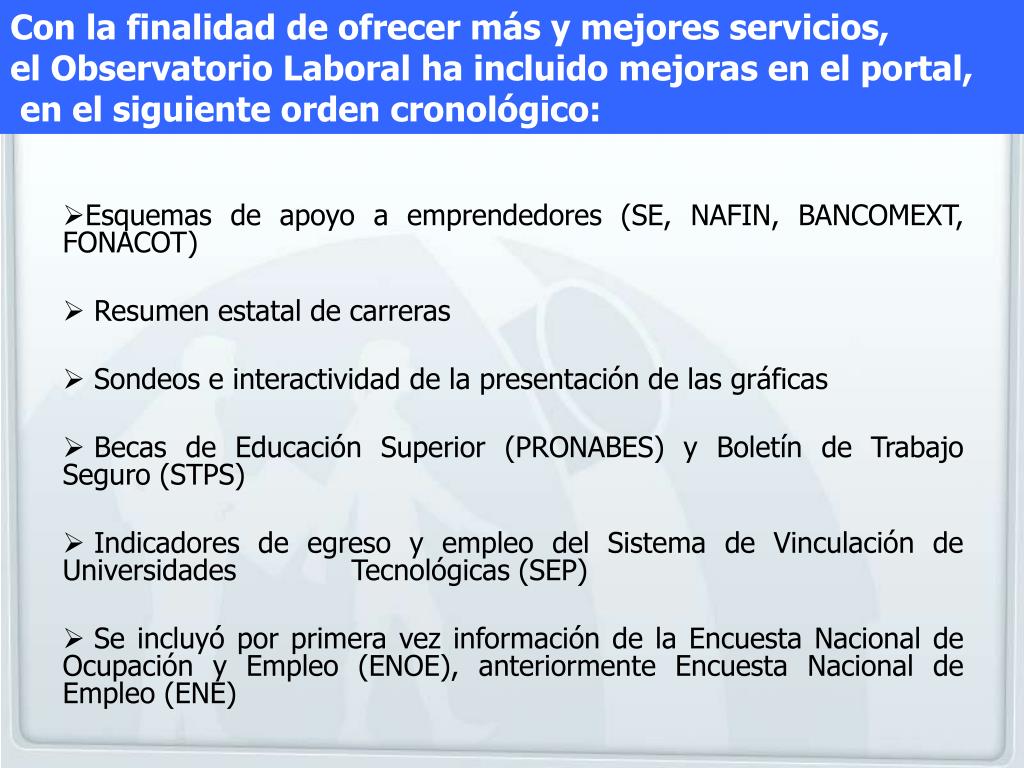 Con la finalidad de ofrecer más y mejores servicios, el Observatorio Laboral ha incluido mejoras en el portal, en el siguiente orden cronológico:

➢Esquemas de apoyo a emprendedores (SE, NAFIN, BANCOMEXT, FONACOT)

➢ Resumen estatal de carreras

➢ Sondeos e interactividad de la presentación de las gráficas

➢ Becas de Educación Superior (PRONABES) y Boletín de Trabajo Seguro (STPS)

➢ Indicadores de egreso y empleo del Sistema de Vinculación de Universidades Tecnológicas (SEP)

➢ Se incluyó por primera vez información de la Encuesta Nacional de Ocupación y Empleo (ENOE), anteriormente Encuesta Nacional de Empleo (ENE)